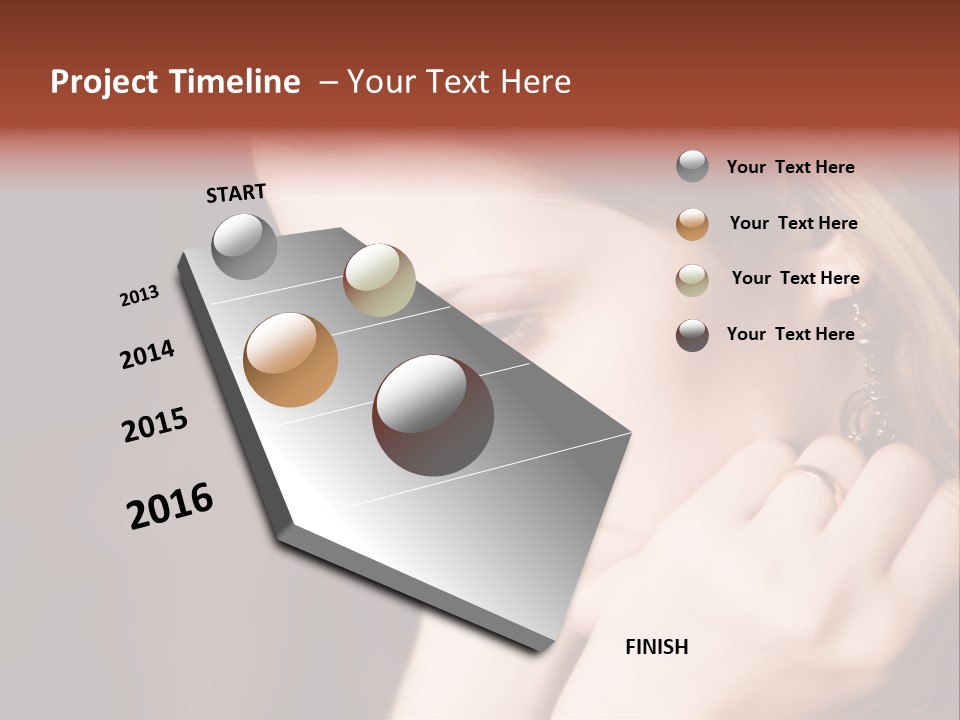 Project Timeline – Your Text Here

START

2013

2014

2015

2016

FINISH

Your Text Here

Your Text Here

Your Text Here

Your Text Here